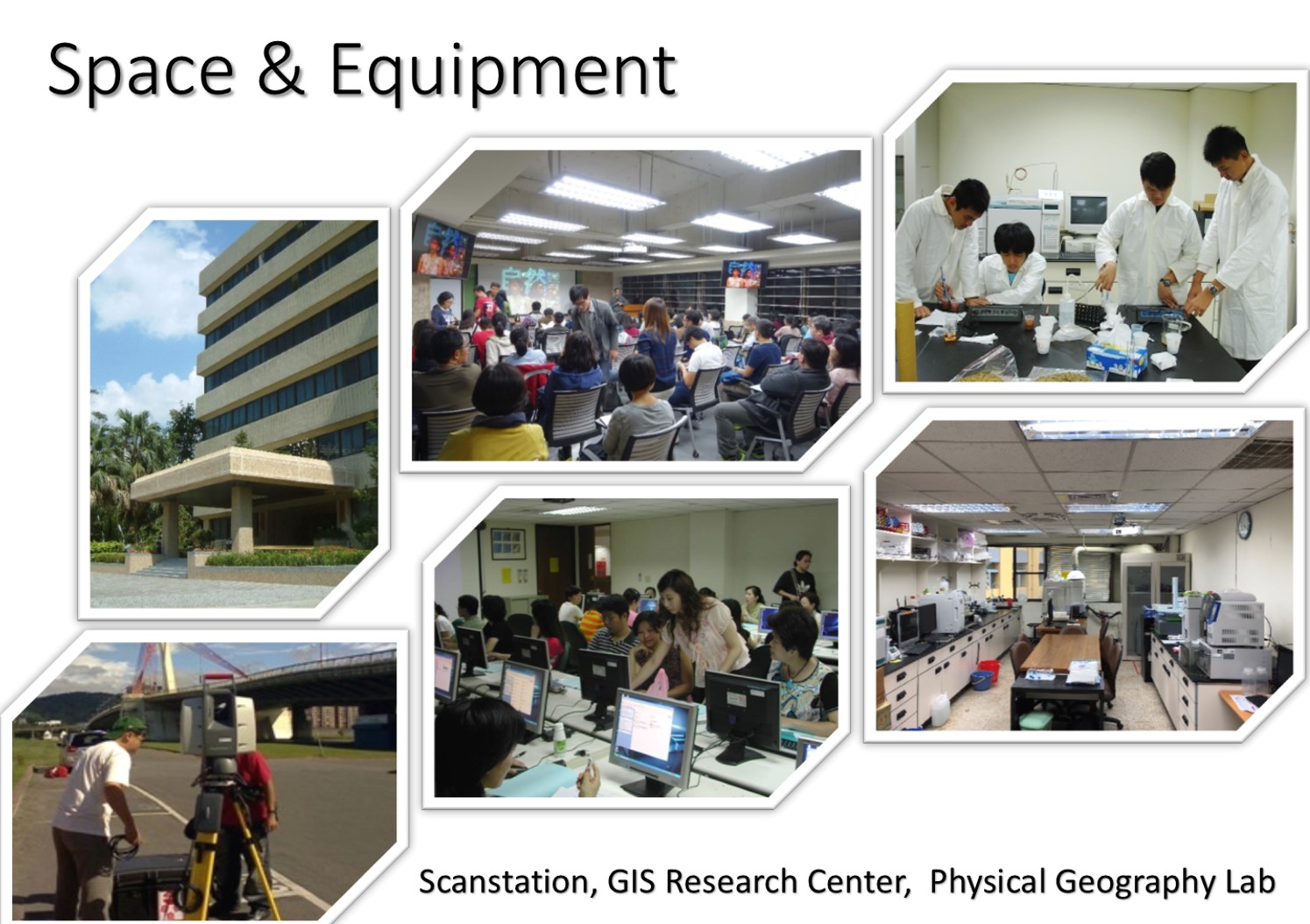 Space & Equipment

Scanstation, GIS Research Center, Physical Geography Lab